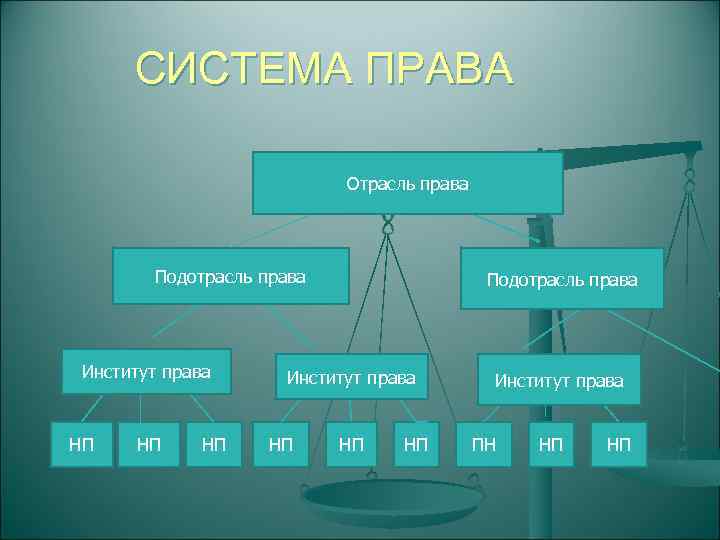 СИСТЕМА ПРАВА

Отрасль права

Подотрасль права

Подотрасль права

Институт права

Институт права

Институт права

НП

НП

НП

НП

НП

НП

ПН

НП

НП